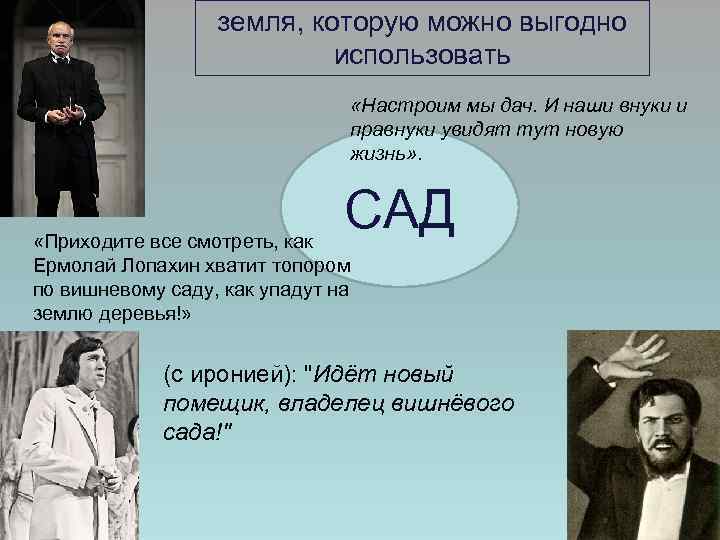 земля, которую можно выгодно использовать

«Настроим мы дач. И наши внуки и правнуки увидят тут новую жизнь».

САД

«Приходите все смотреть, как Ермолай Лопахин хватит топором по вишневому саду, как упадут на землю деревья!»

(с иронией): "Идёт новый помещик, владелец вишнёвого сада!"